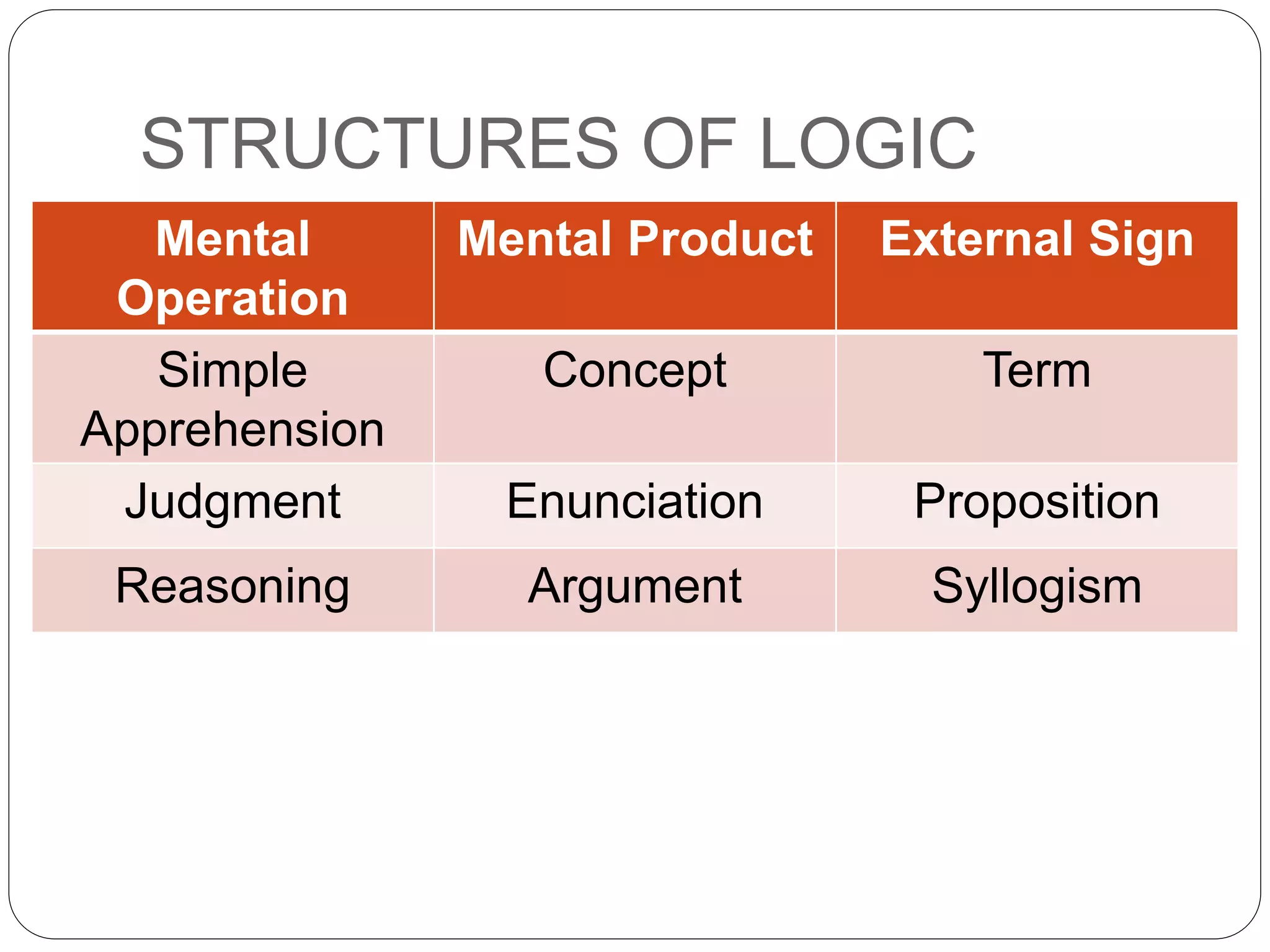 STRUCTURES OF LOGIC

| Mental Operation | Mental Product | External Sign |
|---|---|---|
| Simple Apprehension | Concept | Term |
| Judgment | Enunciation | Proposition |
| Reasoning | Argument | Syllogism |